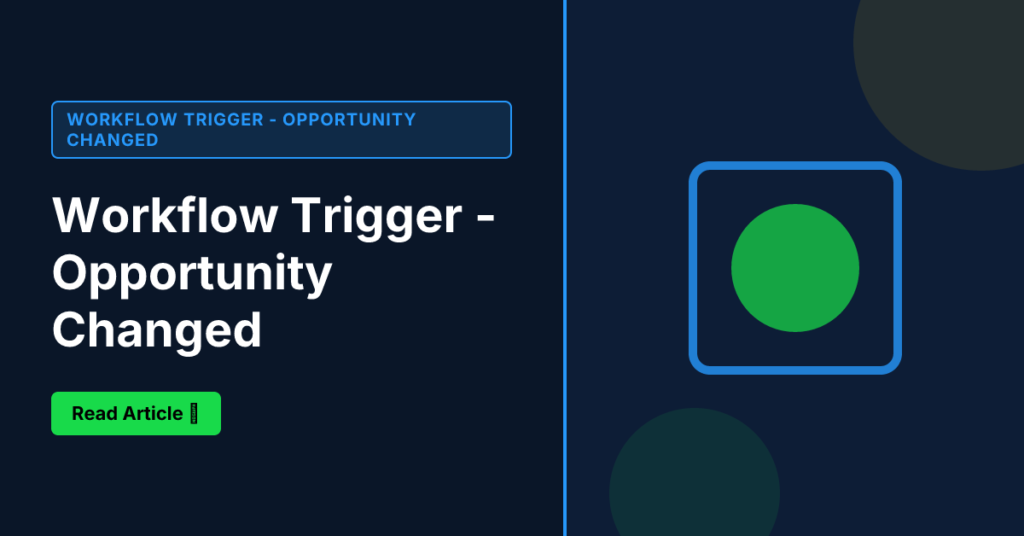 WORKFLOW TRIGGER - OPPORTUNITY CHANGED

Workflow Trigger - Opportunity Changed

Read Article